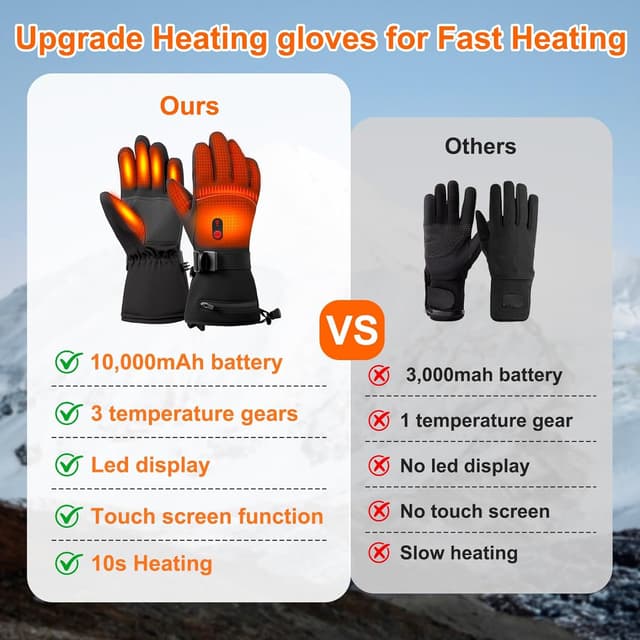 Upgrade Heating gloves for Fast Heating

Ours

10,000mAh battery

3 temperature gears

Led display

Touch screen function

10s Heating

VS

Others

3,000mah battery

1 temperature gear

No led display

No touch screen

Slow heating